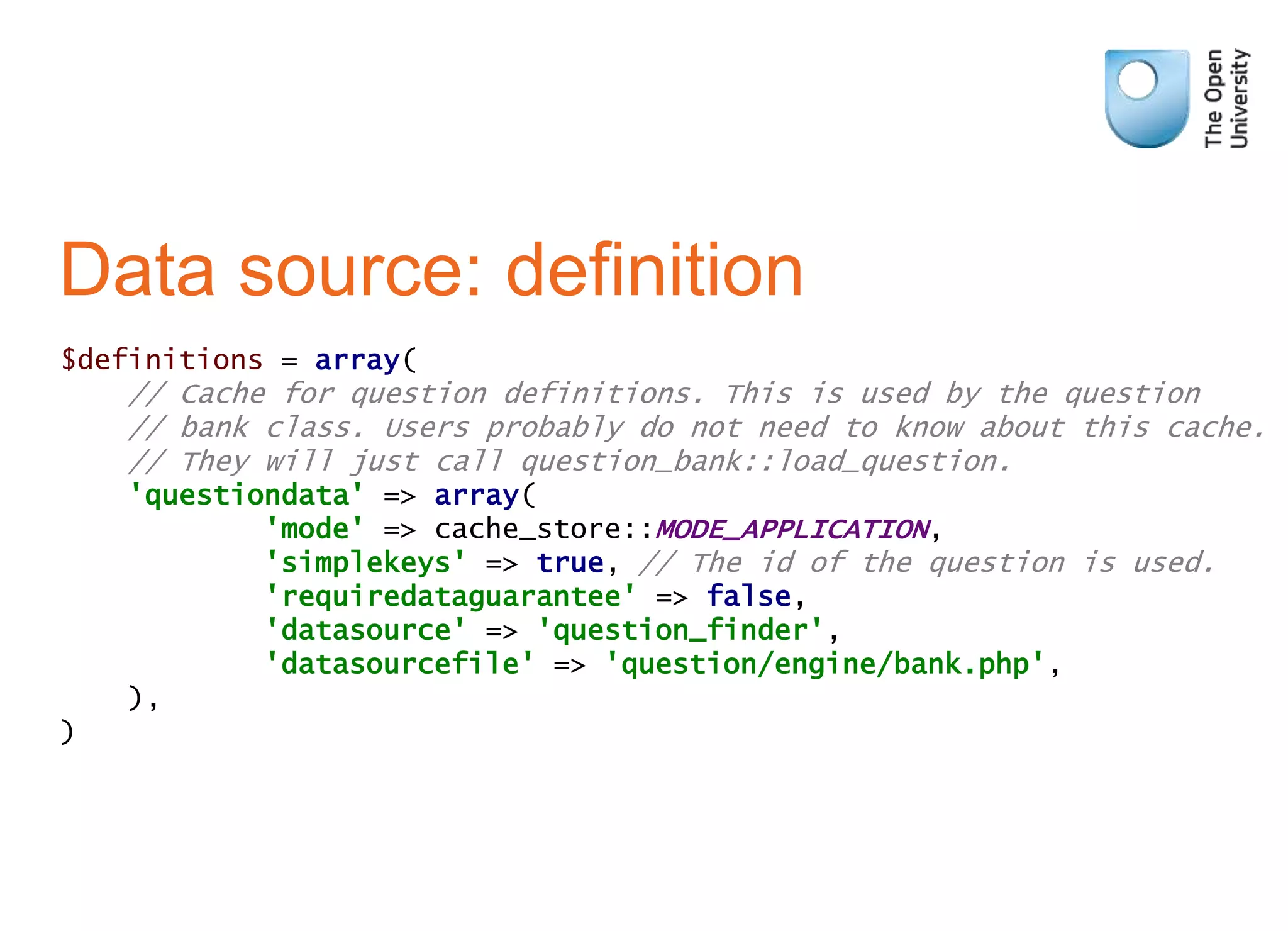 The Open University

Data source: definition

$definitions = array(
    // Cache for question definitions. This is used by the question
    // bank class. Users probably do not need to know about this cache.
    // They will just call question_bank::load_question.
    'questiondata' => array(
            'mode' => cache_store::MODE_APPLICATION,
            'simplekeys' => true, // The id of the question is used.
            'requiredataguarantee' => false,
            'datasource' => 'question_finder',
            'datasourcefile' => 'question/engine/bank.php',
    ),
)